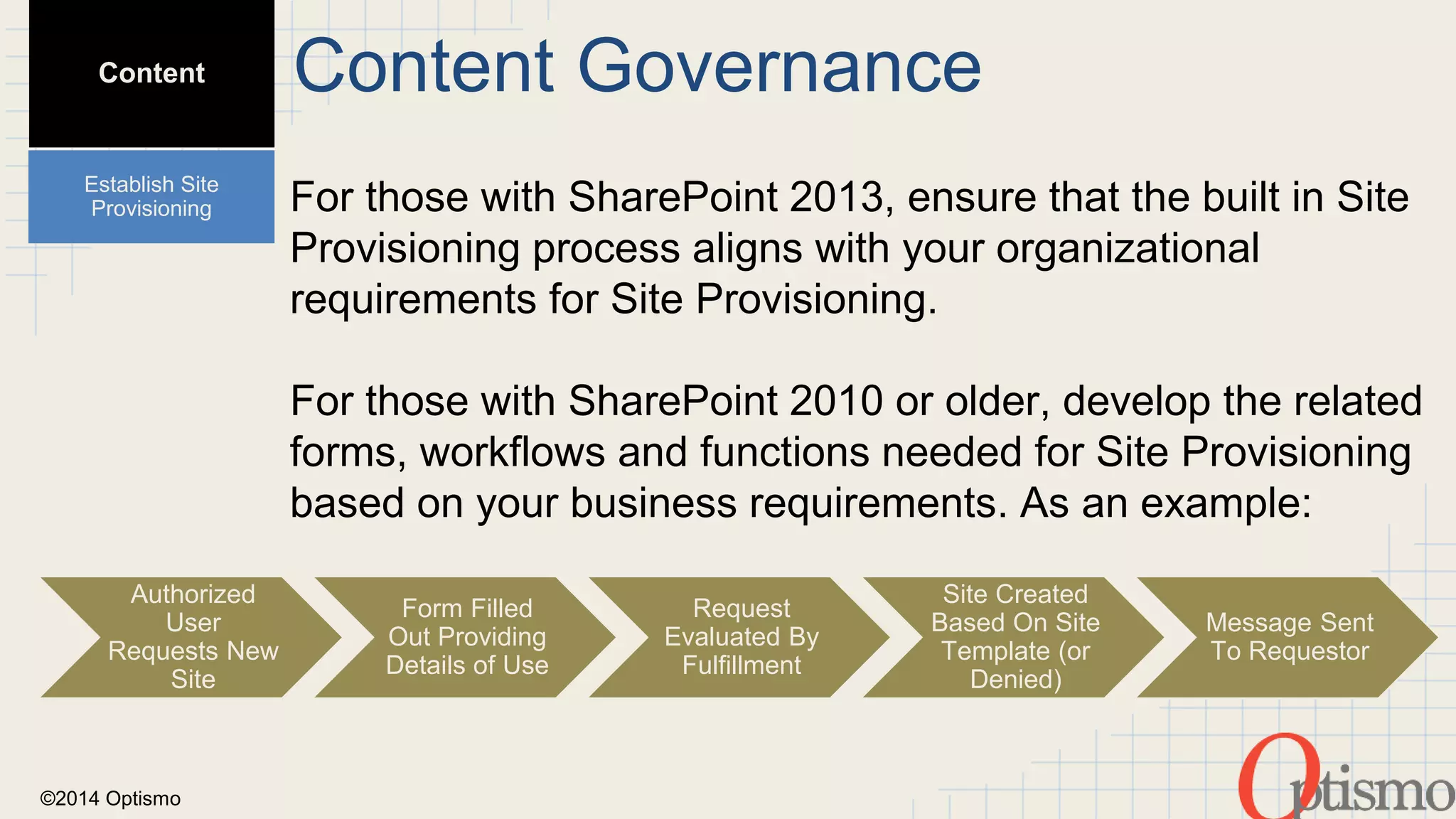 Content

Content Governance

Establish Site Provisioning

For those with SharePoint 2013, ensure that the built in Site Provisioning process aligns with your organizational requirements for Site Provisioning.

For those with SharePoint 2010 or older, develop the related forms, workflows and functions needed for Site Provisioning based on your business requirements. As an example:

Authorized User Requests New Site

Form Filled Out Providing Details of Use

Request Evaluated By Fulfillment

Site Created Based On Site Template (or Denied)

Message Sent To Requestor

©2014 Optismo

Optismo